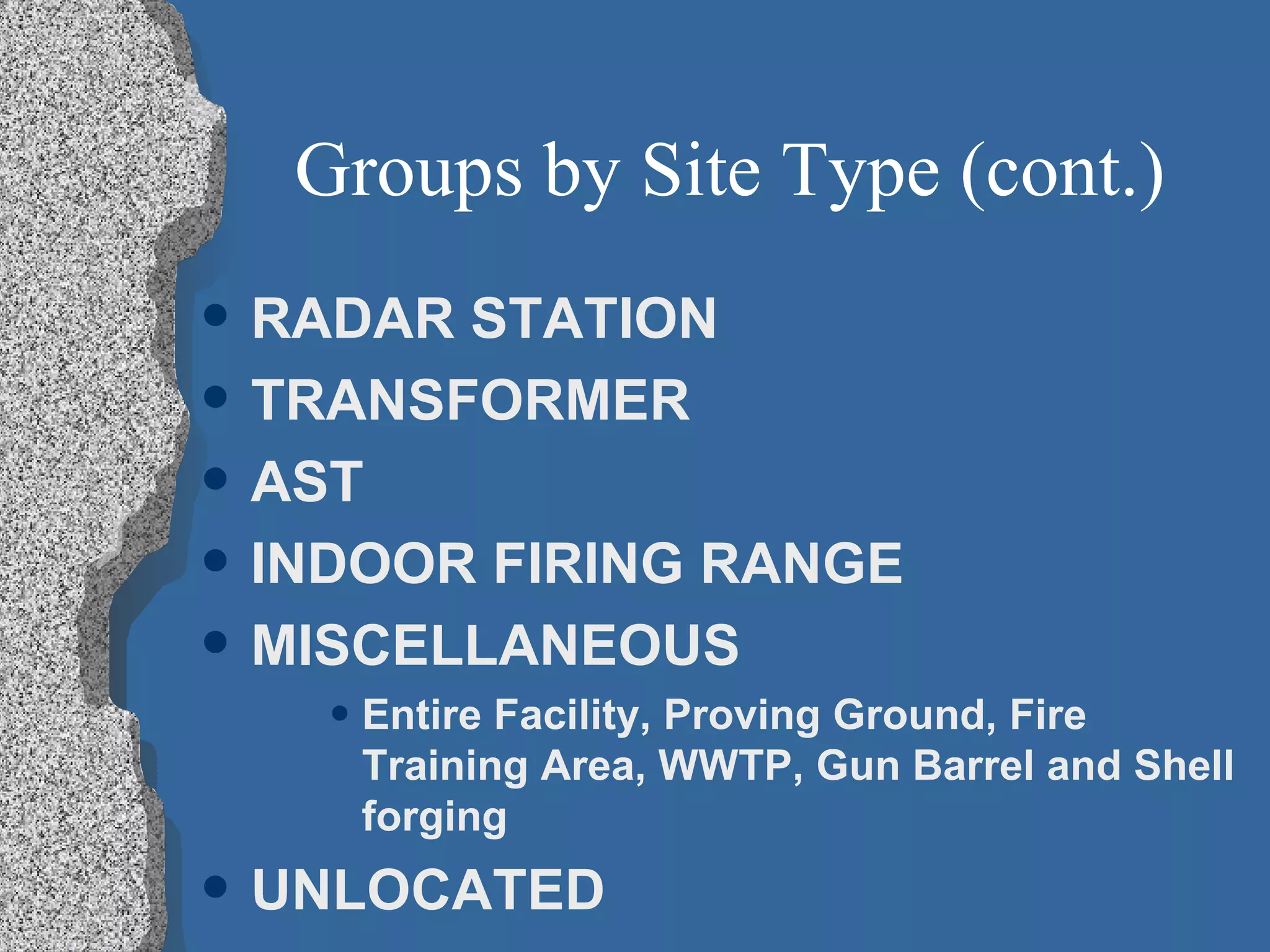 Groups by Site Type (cont.)

• RADAR STATION
• TRANSFORMER
• AST
• INDOOR FIRING RANGE
• MISCELLANEOUS
  • Entire Facility, Proving Ground, Fire Training Area, WWTP, Gun Barrel and Shell forging
• UNLOCATED